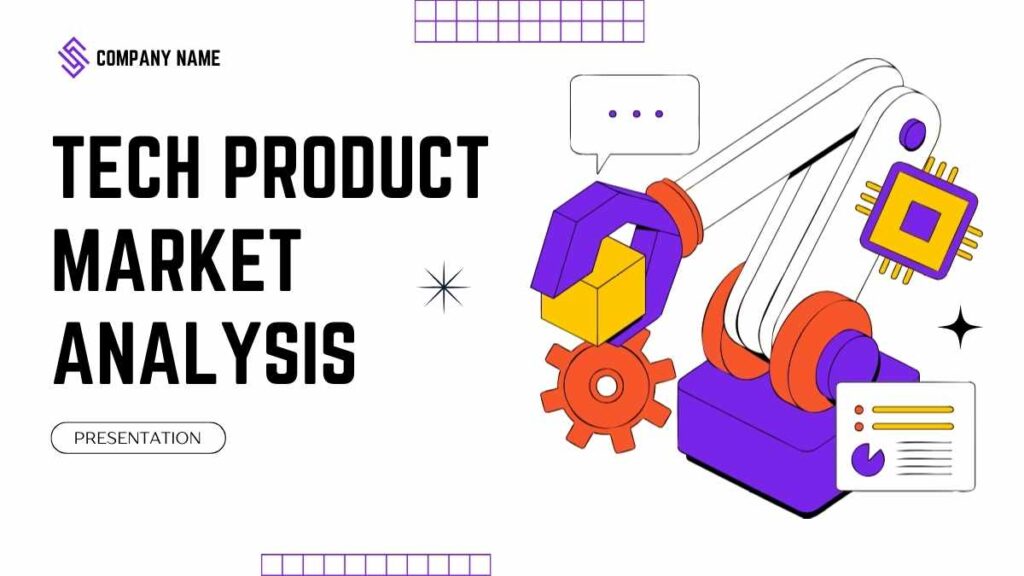 COMPANY NAME

TECH PRODUCT MARKET ANALYSIS

PRESENTATION